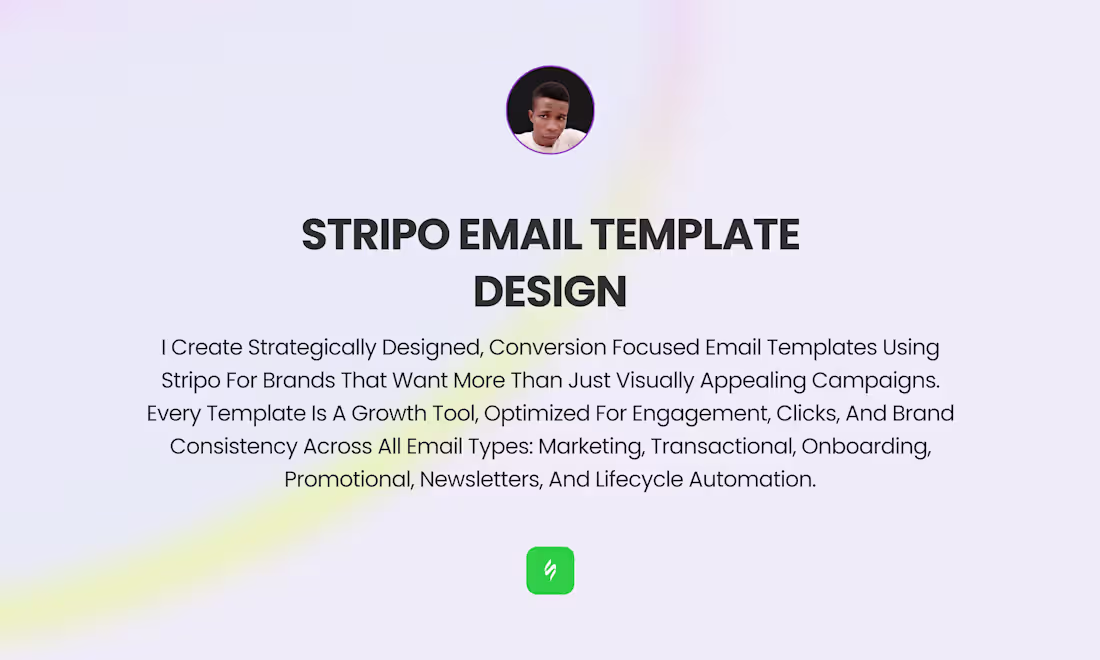 STRIPO EMAIL TEMPLATE DESIGN

I Create Strategically Designed, Conversion Focused Email Templates Using Stripo For Brands That Want More Than Just Visually Appealing Campaigns. Every Template Is A Growth Tool, Optimized For Engagement, Clicks, And Brand Consistency Across All Email Types: Marketing, Transactional, Onboarding, Promotional, Newsletters, And Lifecycle Automation.